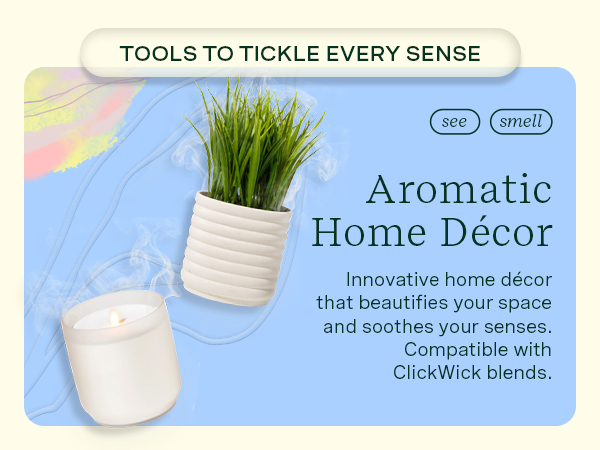 TOOLS TO TICKLE EVERY SENSE

see smell

Aromatic Home Décor

Innovative home décor that beautifies your space and soothes your senses. Compatible with ClickWick blends.